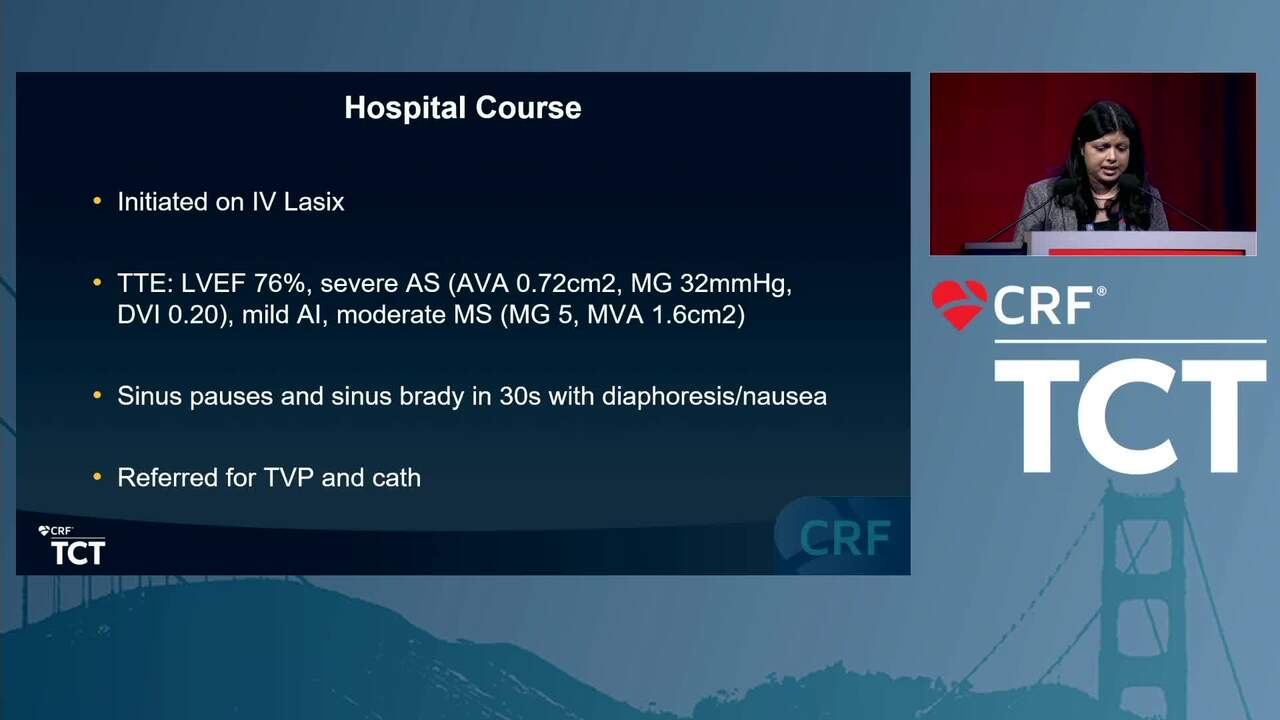 Hospital Course

• Initiated on IV Lasix

• TTE: LVEF 76%, severe AS (AVA 0.72cm2, MG 32mmHg, DVI 0.20), mild AI, moderate MS (MG 5, MVA 1.6cm2)

• Sinus pauses and sinus brady in 30s with diaphoresis/nausea

• Referred for TVP and cath

CRF
TCT

CRF

CRF®
TCT